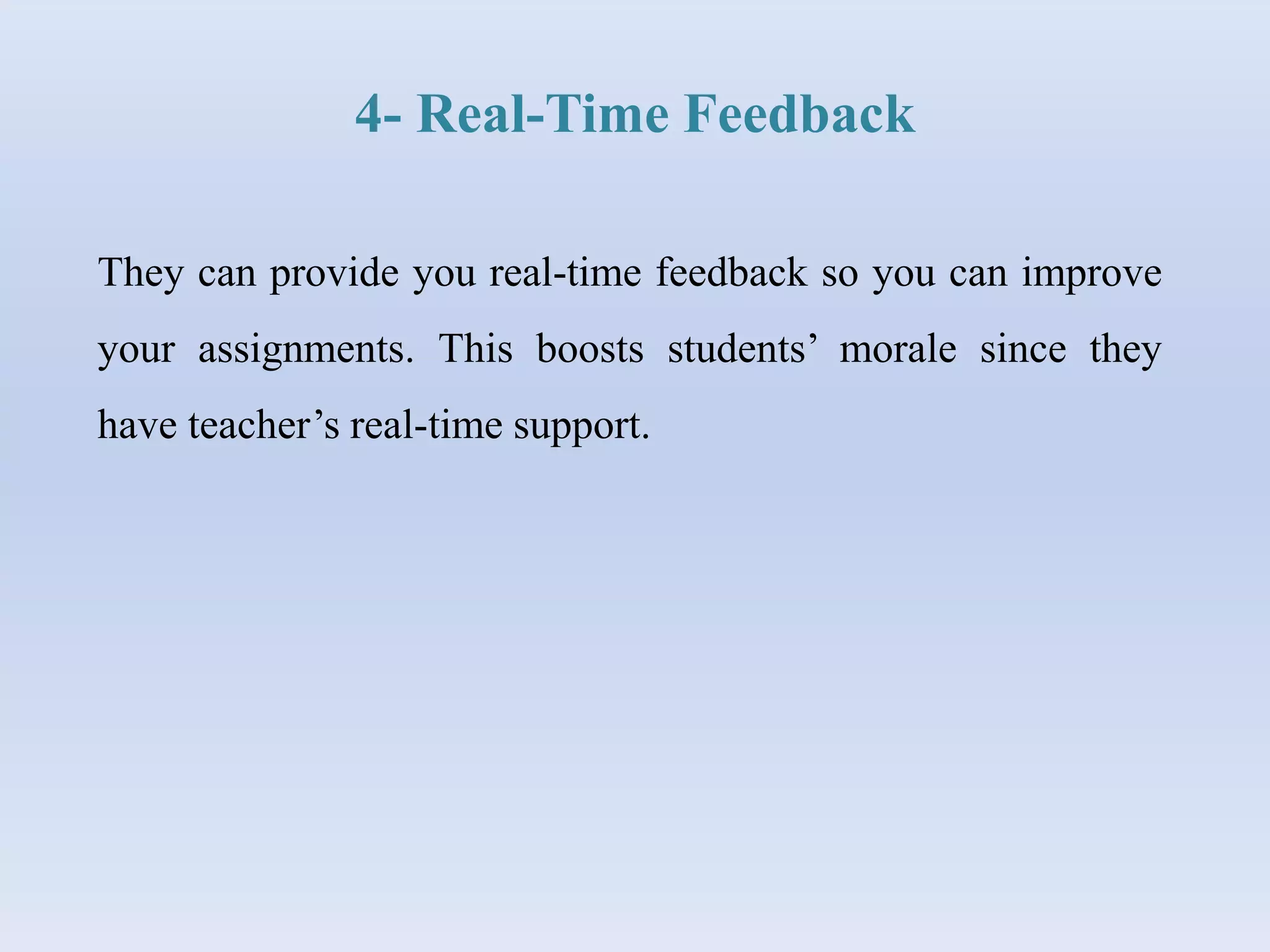 4- Real-Time Feedback

They can provide you real-time feedback so you can improve your assignments. This boosts students’ morale since they have teacher’s real-time support.